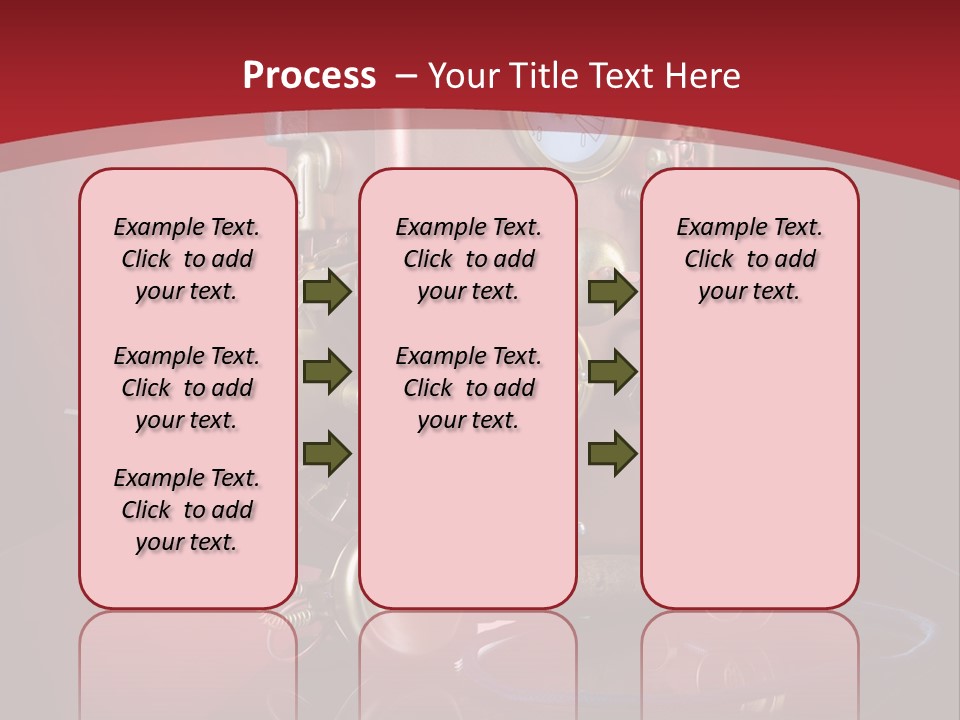 Process – Your Title Text Here

Example Text. Click to add your text.

Example Text. Click to add your text.

Example Text. Click to add your text.

Example Text. Click to add your text.

Example Text. Click to add your text.

Example Text. Click to add your text.